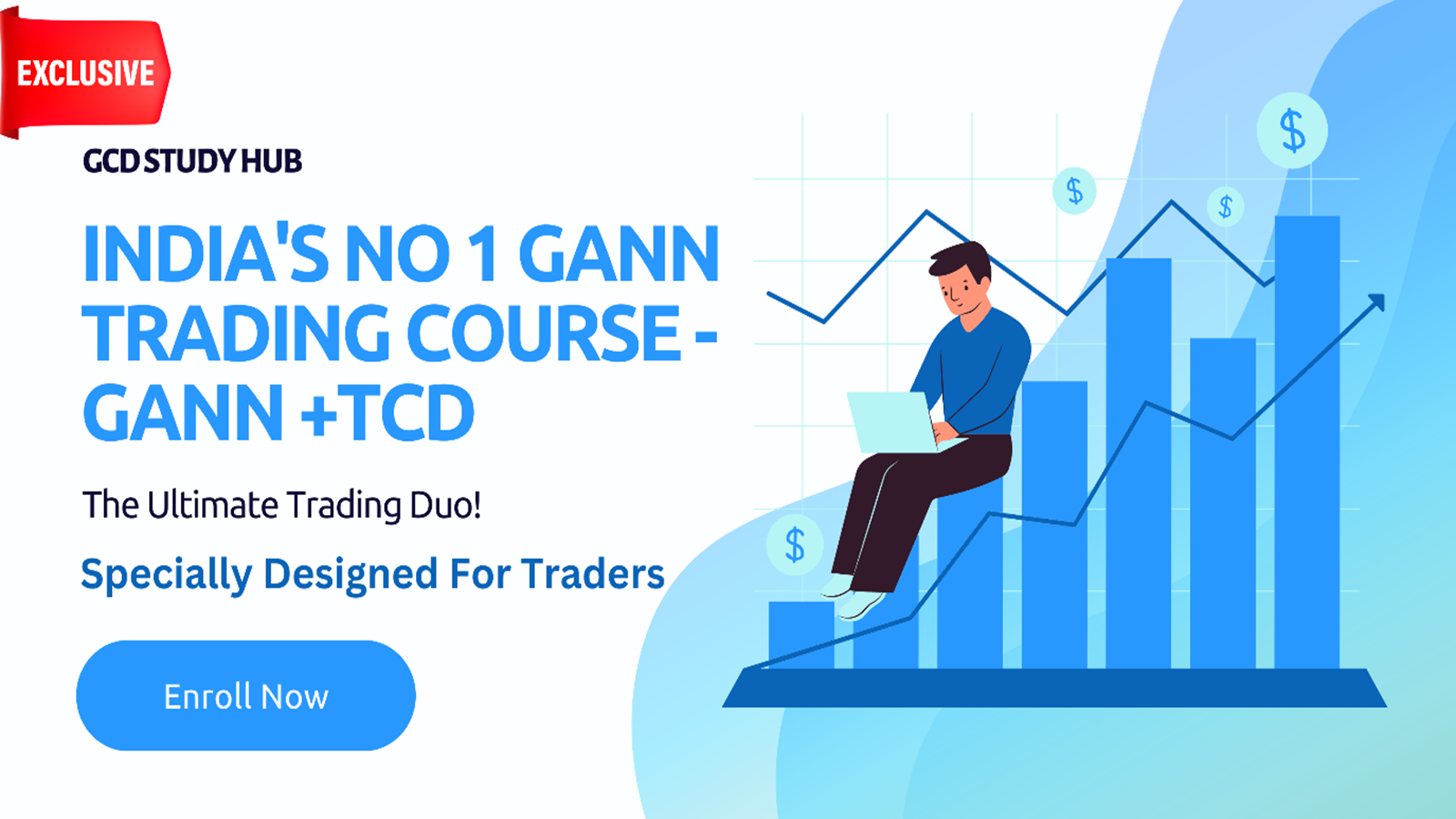 EXCLUSIVE

GCD STUDY HUB

INDIA'S NO 1 GANN TRADING COURSE - GANN +TCD

The Ultimate Trading Duo!

Specially Designed For Traders

Enroll Now

$

$

$

$